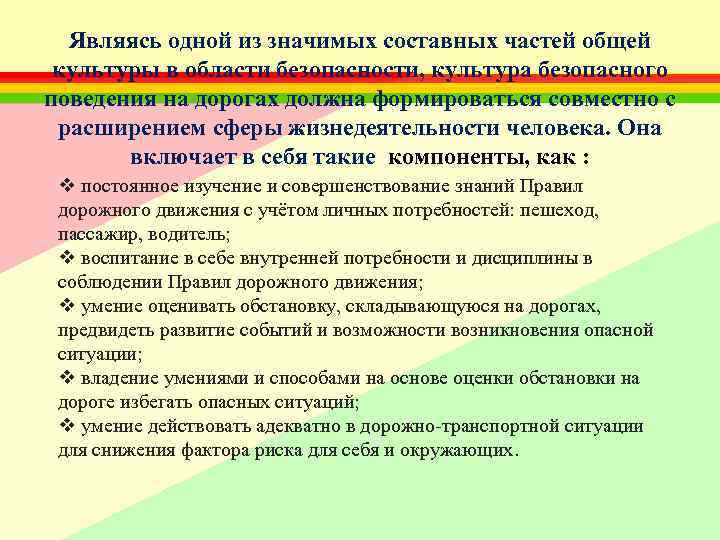 Являясь одной из значимых составных частей общей культуры в области безопасности, культура безопасного поведения на дорогах должна формироваться совместно с расширением сферы жизнедеятельности человека. Она включает в себя такие компоненты, как :

❖ постоянное изучение и совершенствование знаний Правил дорожного движения с учётом личных потребностей: пешеход, пассажир, водитель;
❖ воспитание в себе внутренней потребности и дисциплины в соблюдении Правил дорожного движения;
❖ умение оценивать обстановку, складывающуюся на дорогах, предвидеть развитие событий и возможности возникновения опасной ситуации;
❖ владение умениями и способами на основе оценки обстановки на дороге избегать опасных ситуаций;
❖ умение действовать адекватно в дорожно-транспортной ситуации для снижения фактора риска для себя и окружающих.